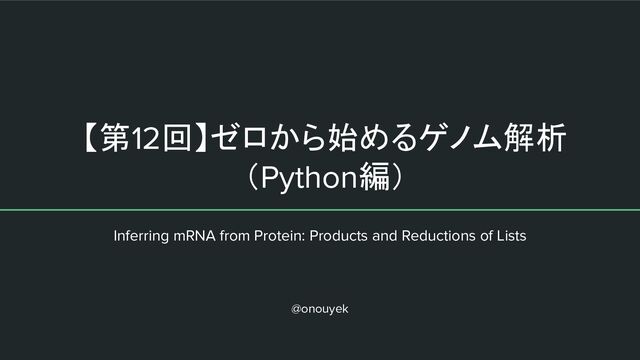 【第12回】ゼロから始めるゲノム解析（Python編）

Inferring mRNA from Protein: Products and Reductions of Lists

@onouyek